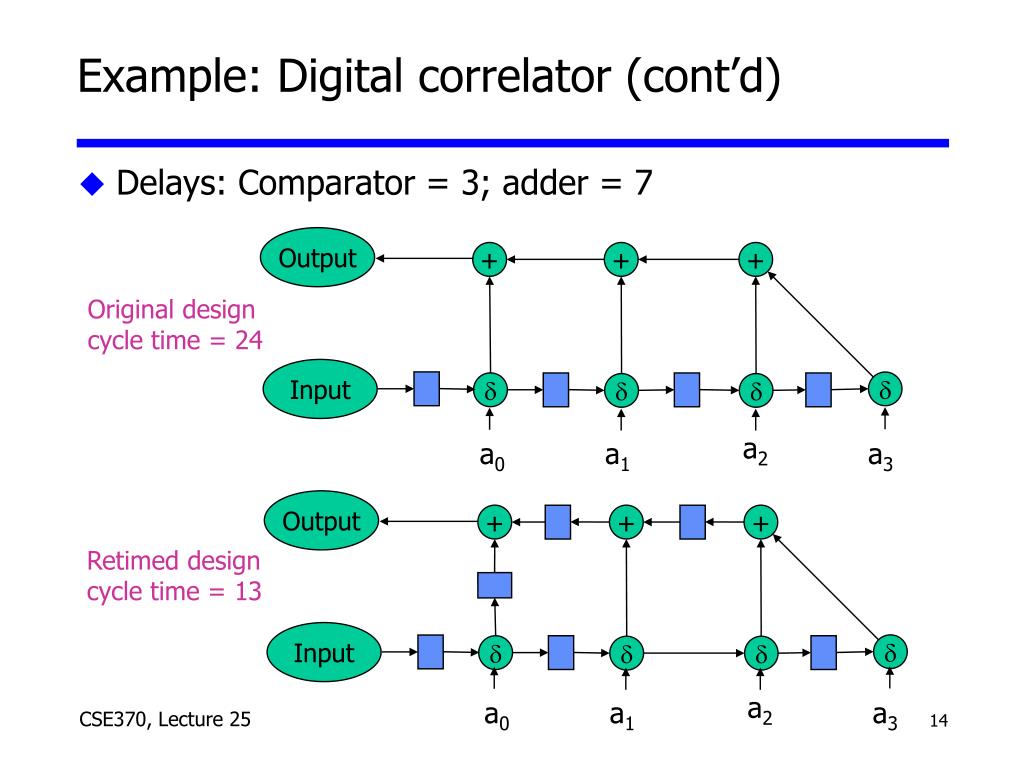 Example: Digital correlator (cont'd)

◆ Delays: Comparator = 3; adder = 7

Output
+
+
+

Original design cycle time = 24

Input
$\delta$
$\delta$
$\delta$
$\delta$

$a_0$
$a_1$
$a_2$
$a_3$

Output
+
+
+

Retimed design cycle time = 13

Input
$\delta$
$\delta$
$\delta$
$\delta$

$a_0$
$a_1$
$a_2$
$a_3$

CSE370, Lecture 25

14